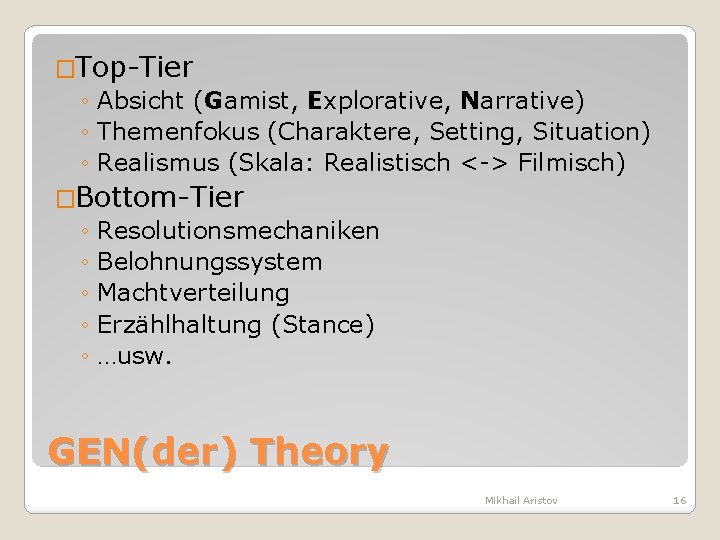 □Top-Tier
◦ Absicht (Gamist, Explorative, Narrative)
◦ Themenfokus (Charaktere, Setting, Situation)
◦ Realismus (Skala: Realistisch <-> Filmisch)

□Bottom-Tier
◦ Resolutionsmechaniken
◦ Belohnungssystem
◦ Machtverteilung
◦ Erzählhaltung (Stance)
◦ …usw.

GEN(der) Theory

Mikhail Aristov

16